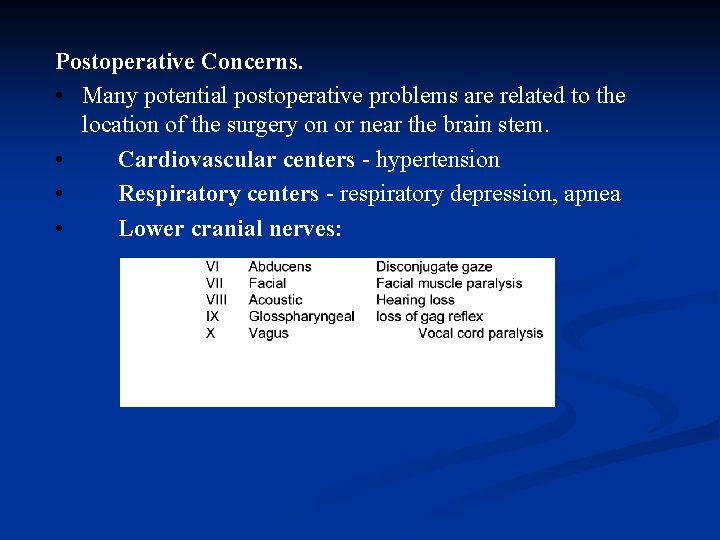 Postoperative Concerns.

• Many potential postoperative problems are related to the location of the surgery on or near the brain stem.

• Cardiovascular centers - hypertension

• Respiratory centers - respiratory depression, apnea

• Lower cranial nerves:

| | | |
|---|---|---|
| VI | Abducens | Disconjugate gaze |
| VII | Facial | Facial muscle paralysis |
| VIII | Acoustic | Hearing loss |
| IX | Glosspharyngeal | loss of gag reflex |
| X | Vagus | Vocal cord paralysis |